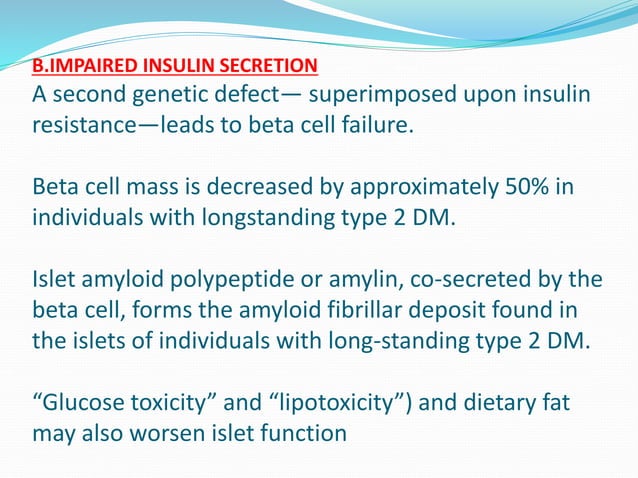 B.IMPAIRED INSULIN SECRETION
A second genetic defect— superimposed upon insulin resistance—leads to beta cell failure.

Beta cell mass is decreased by approximately 50% in individuals with longstanding type 2 DM.

Islet amyloid polypeptide or amylin, co-secreted by the beta cell, forms the amyloid fibrillar deposit found in the islets of individuals with long-standing type 2 DM.

“Glucose toxicity” and “lipotoxicity”) and dietary fat may also worsen islet function